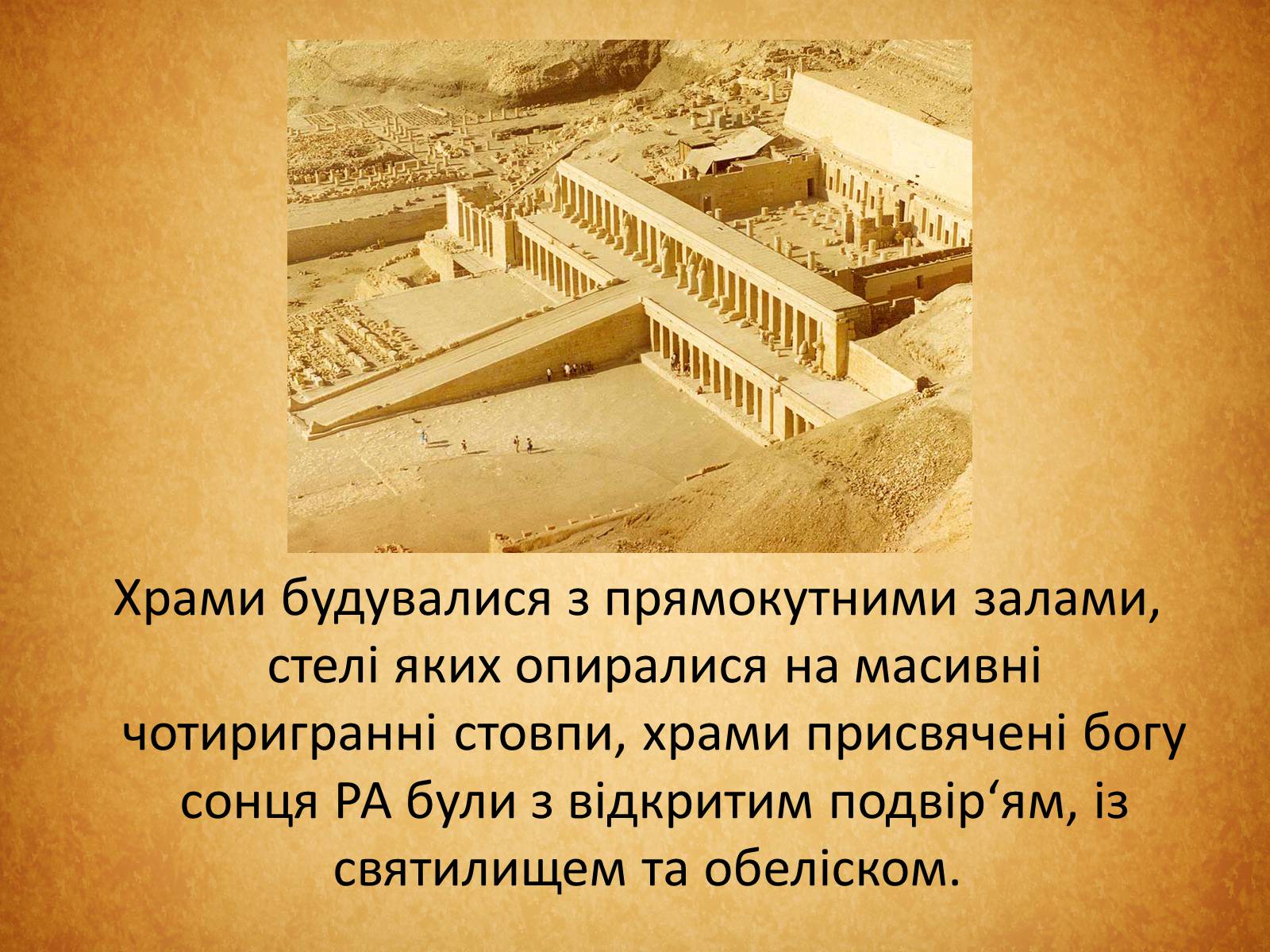 Храми будувалися з прямокутними залами, стелі яких опиралися на масивні чотиригранні стовпи, храми присвячені богу сонця РА були з відкритим подвір‘ям, із святилищем та обеліском.